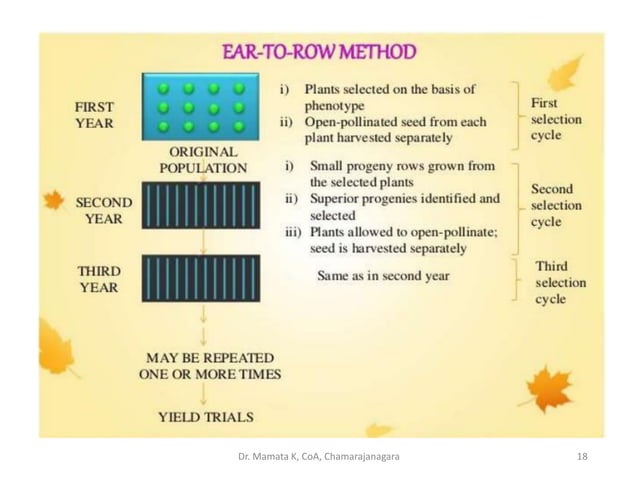 EAR-TO-ROW METHOD

FIRST YEAR

ORIGINAL POPULATION

i) Plants selected on the basis of phenotype
ii) Open-pollinated seed from each plant harvested separately

First selection cycle

SECOND YEAR

i) Small progeny rows grown from the selected plants
ii) Superior progenies identified and selected
iii) Plants allowed to open-pollinate; seed is harvested separately

Second selection cycle

THIRD YEAR

Same as in second year

Third selection cycle

MAY BE REPEATED ONE OR MORE TIMES

YIELD TRIALS

Dr. Mamata K, CoA, Chamarajanagara

18